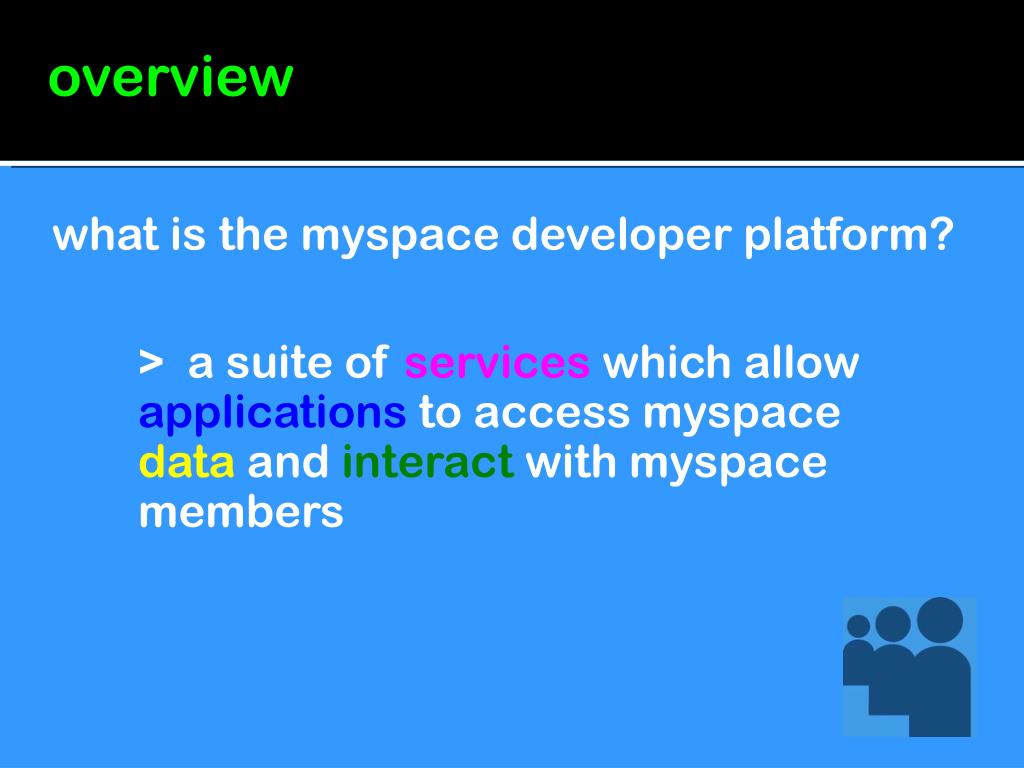 overview

what is the myspace developer platform?

> a suite of services which allow applications to access myspace data and interact with myspace members